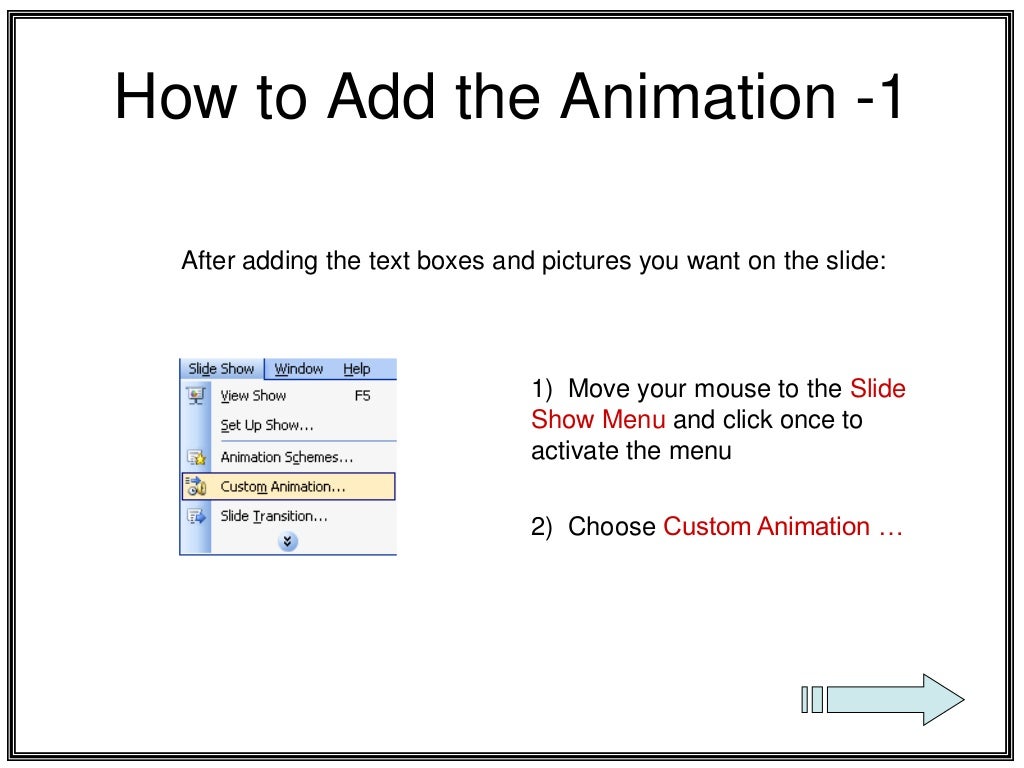 How to Add the Animation -1

After adding the text boxes and pictures you want on the slide:

Slide Show Window Help
View Show F5
Set Up Show...
Animation Schemes...
Custom Animation...
Slide Transition...

1) Move your mouse to the Slide Show Menu and click once to activate the menu

2) Choose Custom Animation …